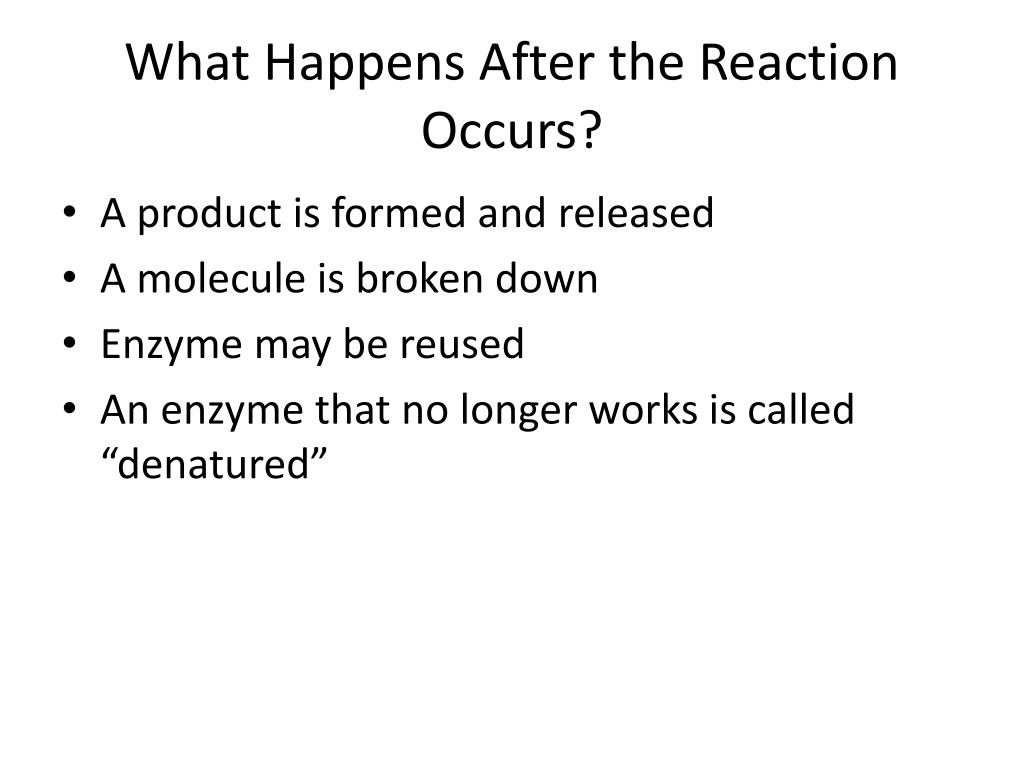 What Happens After the Reaction Occurs?

• A product is formed and released
• A molecule is broken down
• Enzyme may be reused
• An enzyme that no longer works is called “denatured”